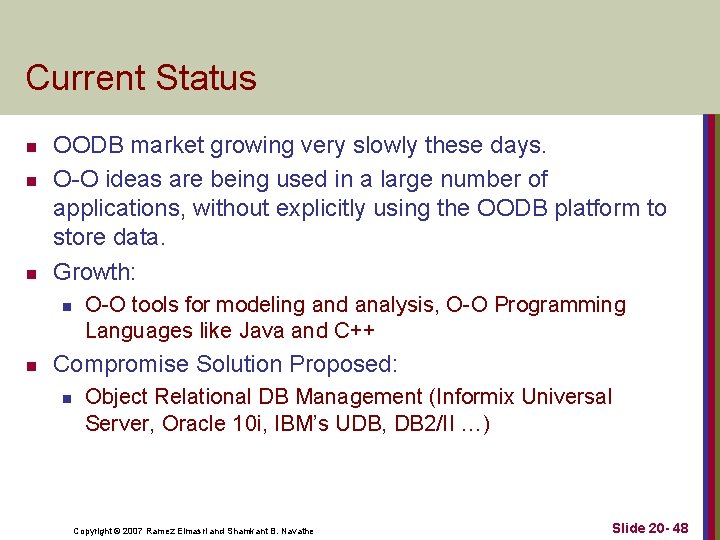 Current Status

- OODB market growing very slowly these days.
- O-O ideas are being used in a large number of applications, without explicitly using the OODB platform to store data.
- Growth:
  - O-O tools for modeling and analysis, O-O Programming Languages like Java and C++
- Compromise Solution Proposed:
  - Object Relational DB Management (Informix Universal Server, Oracle 10i, IBM's UDB, DB2/II …)

Copyright © 2007 Ramez Elmasri and Shamkant B. Navathe

Slide 20- 48